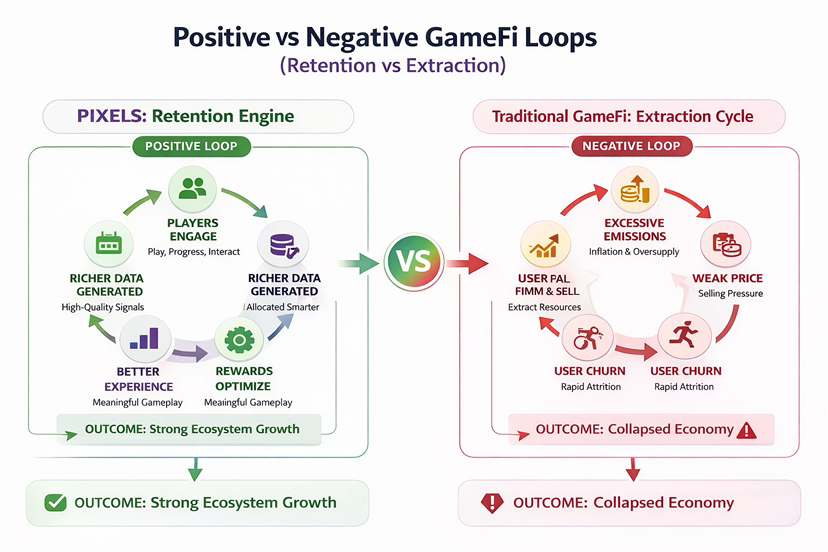 Positive vs Negative GameFi Loops
(Retention vs Extraction)

PIXELS: Retention Engine

POSITIVE LOOP

PLAYERS ENGAGE
Play, Progress, Interact

RICHER DATA GENERATED
Allocated Smarter

REWARDS OPTIMIZE
Meaiingful Gameplay

BETTER EXPERIENCE
Meaningful Gameplay

RICHER DATA GENERATED
High-Quality Signals

OUTCOME: Strong Ecosystem Growth

OUTCOME: Strong Ecosystem Growth

VS

Traditional GameFi: Extraction Cycle

NEGATIVE LOOP

EXCESSIVE EMISSIONS
Inflation & Oversupply

WEAK PRICE
Selling Pressure

USER CHURN
Rapid Attrition

USER CHURN
Rapid Attrition

USER PAL FIMM & SELL
Extract Resources

OUTCOME: Collapsed Economy

OUTCOME: Collapsed Economy